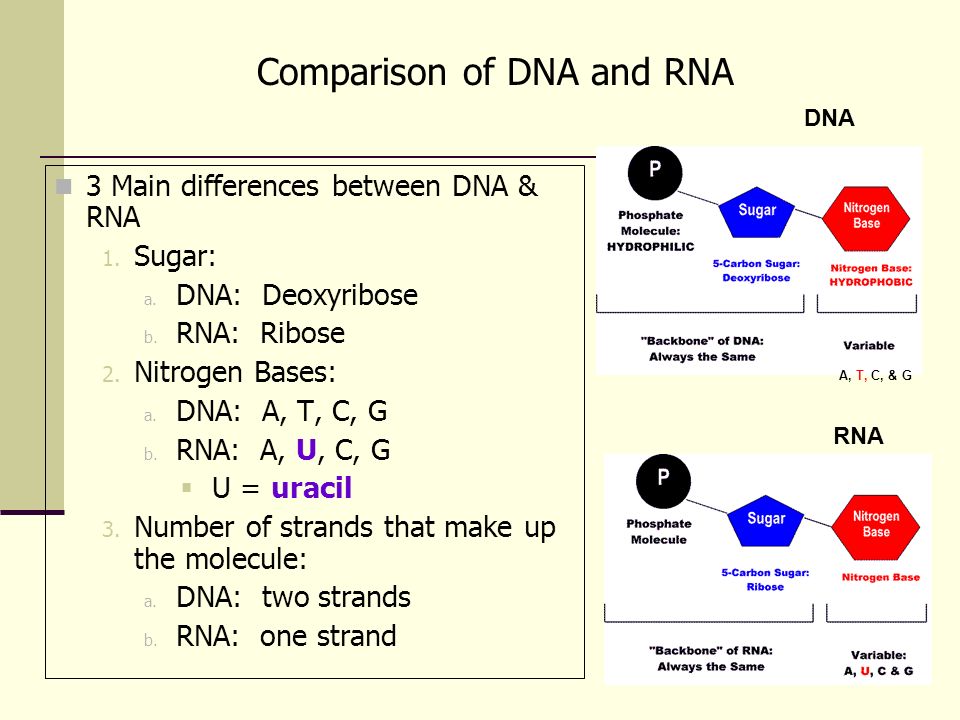 Comparison of DNA and RNA

3 Main differences between DNA & RNA
1. Sugar:
a. DNA: Deoxyribose
b. RNA: Ribose
2. Nitrogen Bases:
a. DNA: A, T, C, G
b. RNA: A, U, C, G
U = uracil
3. Number of strands that make up the molecule:
a. DNA: two strands
b. RNA: one strand

DNA

P
Phosphate Molecule: HYDROPHILIC
Sugar
5-Carbon Sugar: Deoxyribose
Nitrogen Base
Nitrogen Base: HYDROPHOBIC
"Backbone" of DNA: Always the Same
Variable
A, T, C, & G

RNA

P
Phosphate Molecule
Sugar
5-Carbon Sugar: Ribose
Nitrogen Base
Nitrogen Base
"Backbone" of RNA: Always the Same
Variable: A, U, C & G